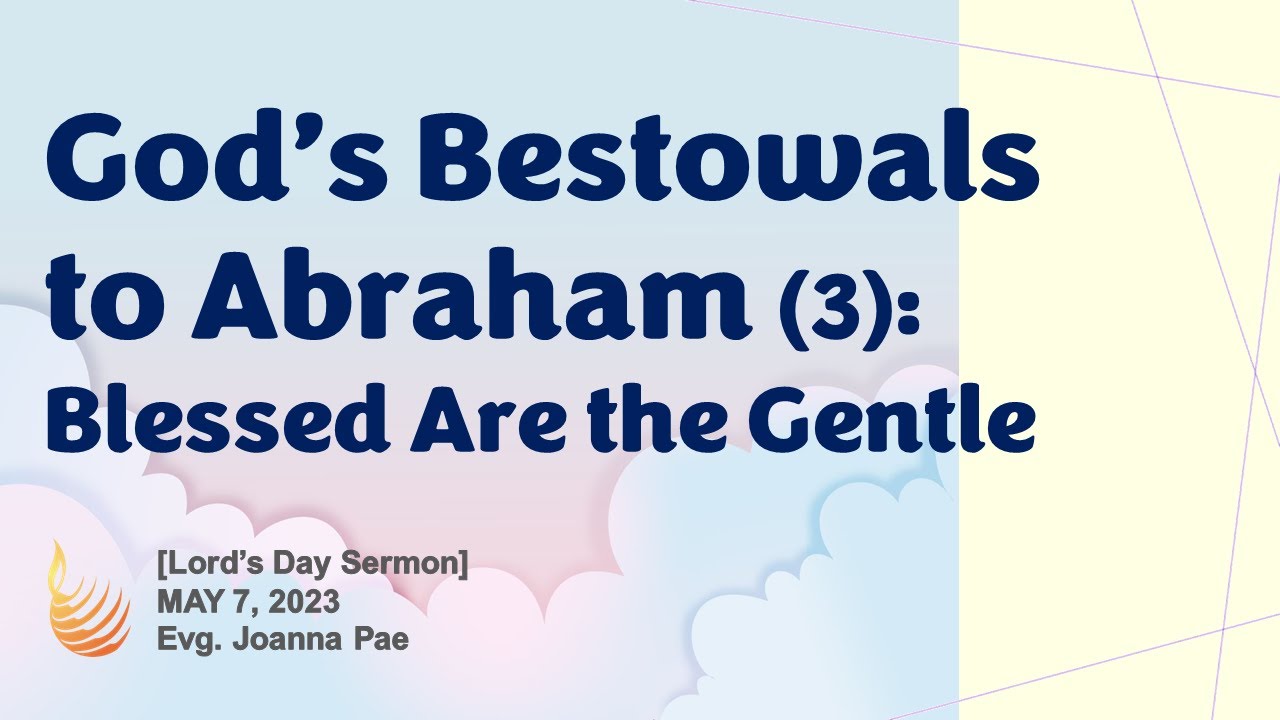 God's Bestowals to Abraham (3): Blessed Are the Gentle

[Lord's Day Sermon]
MAY 7, 2023
Evg. Joanna Pae